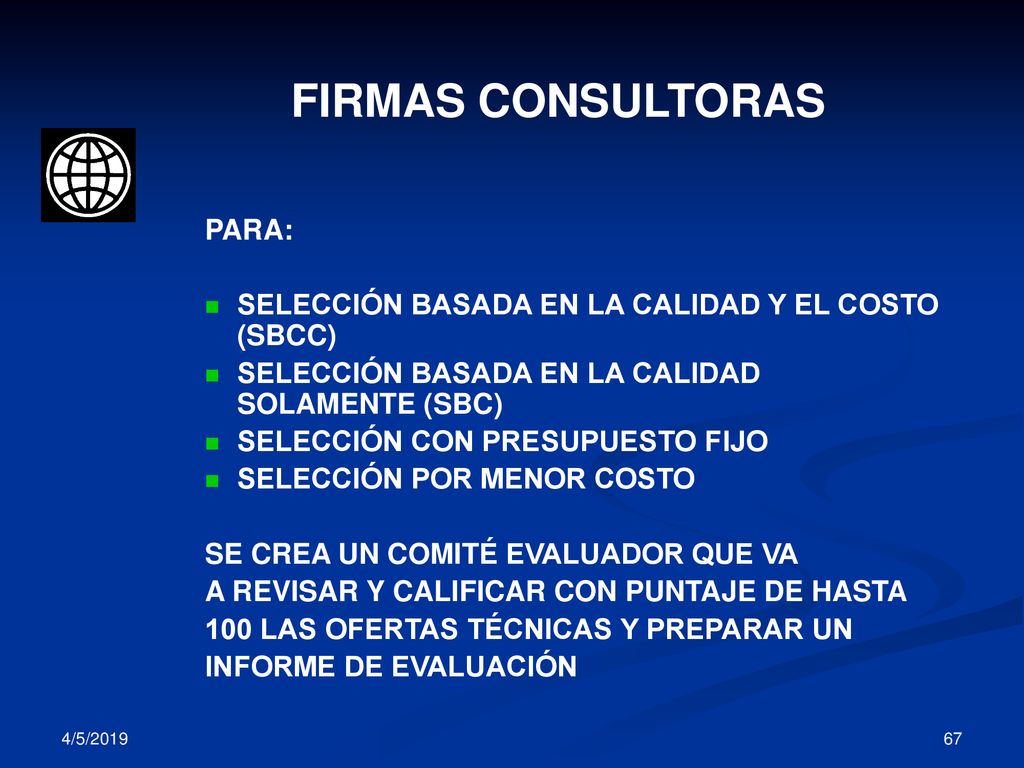 FIRMAS CONSULTORAS

PARA:

- SELECCIÓN BASADA EN LA CALIDAD Y EL COSTO (SBCC)
- SELECCIÓN BASADA EN LA CALIDAD SOLAMENTE (SBC)
- SELECCIÓN CON PRESUPUESTO FIJO
- SELECCIÓN POR MENOR COSTO

SE CREA UN COMITÉ EVALUADOR QUE VA A REVISAR Y CALIFICAR CON PUNTAJE DE HASTA 100 LAS OFERTAS TÉCNICAS Y PREPARAR UN INFORME DE EVALUACIÓN

4/5/2019

67